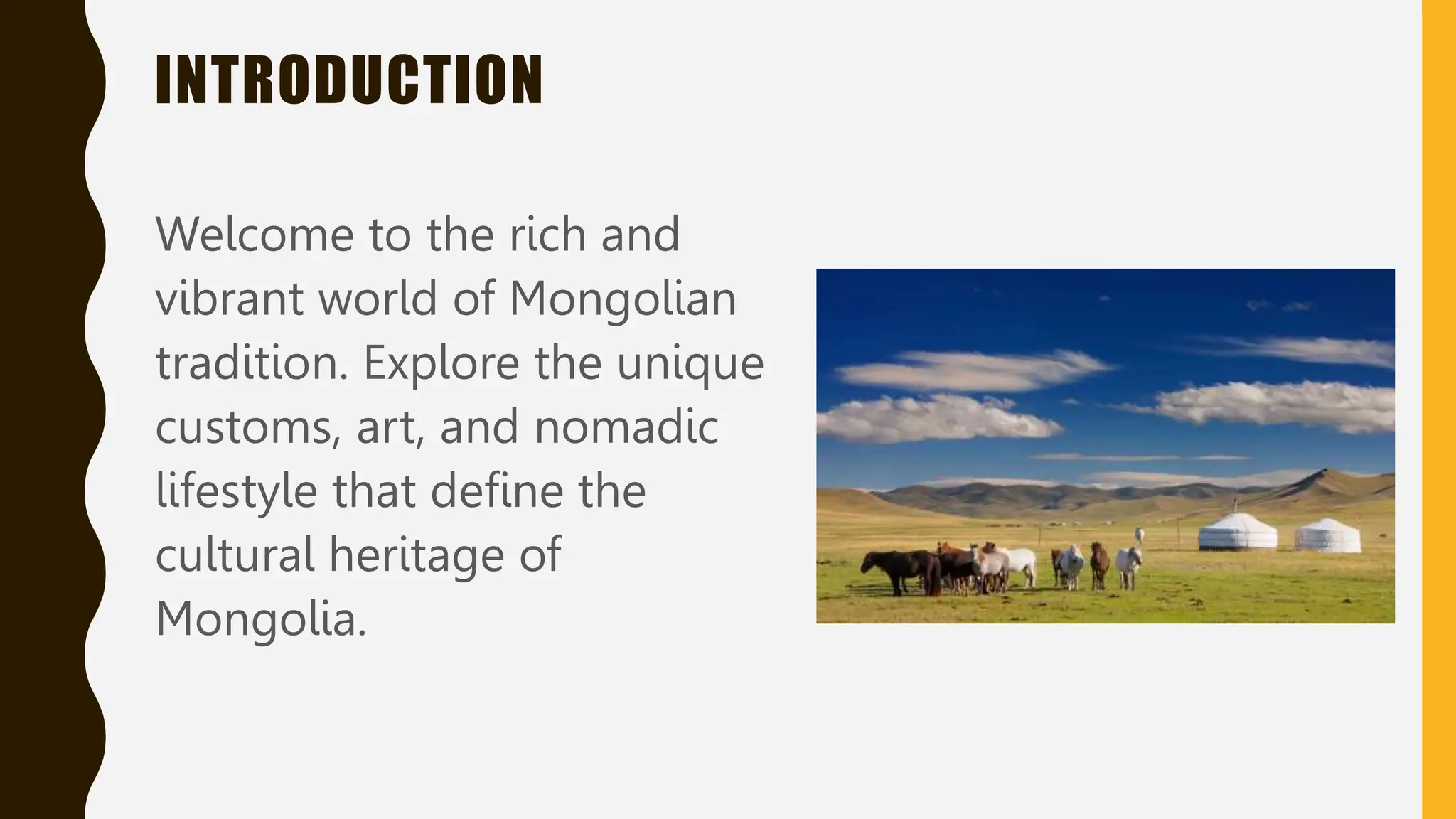 INTRODUCTION

Welcome to the rich and vibrant world of Mongolian tradition. Explore the unique customs, art, and nomadic lifestyle that define the cultural heritage of Mongolia.